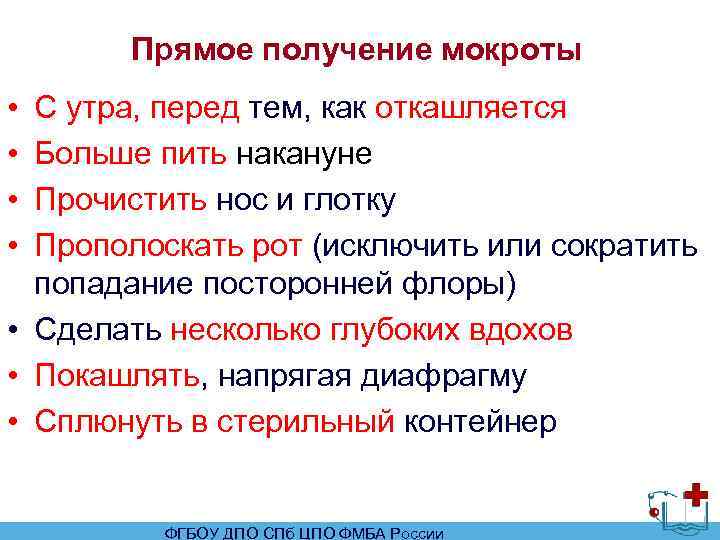 Прямое получение мокроты

• С утра, перед тем, как откашляется
• Больше пить накануне
• Прочистить нос и глотку
• Прополоскать рот (исключить или сократить попадание посторонней флоры)
• Сделать несколько глубоких вдохов
• Покашлять, напрягая диафрагму
• Сплюнуть в стерильный контейнер

ФГБОУ ДПО СПб ЦПО ФМБА России